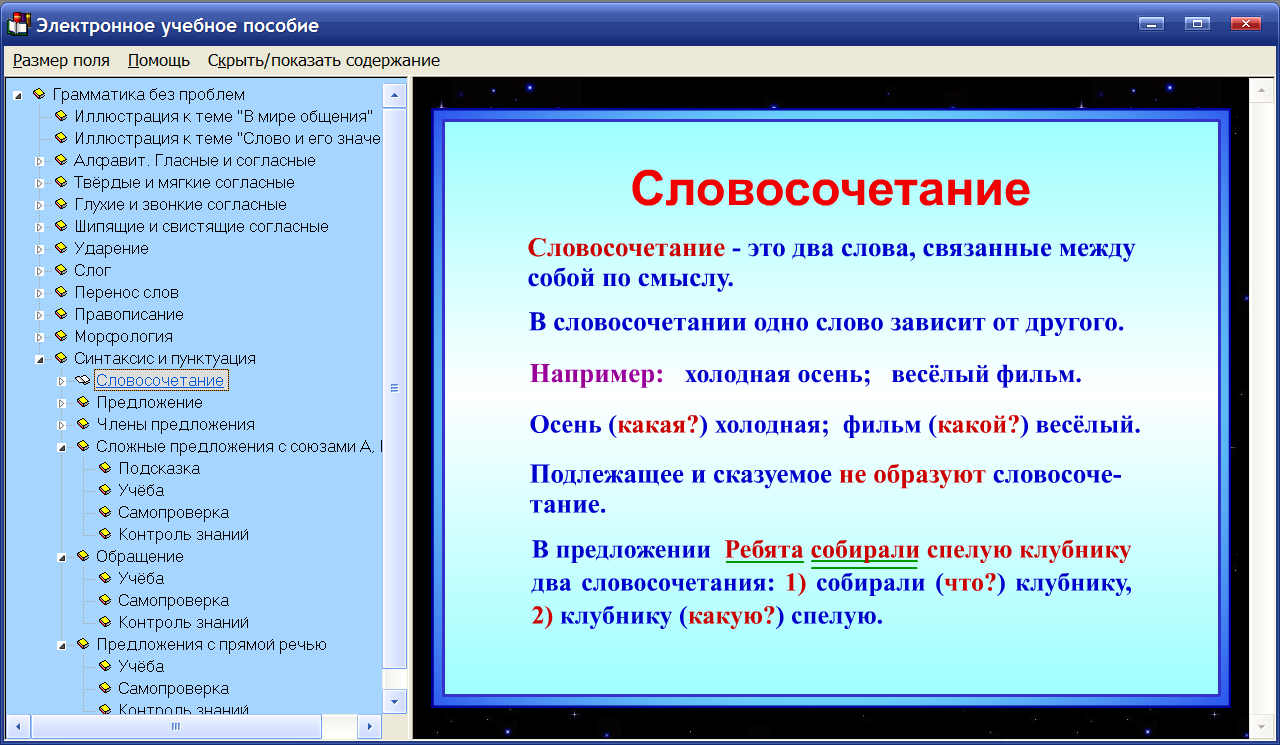 Электронное учебное пособие

Размер поля Помощь Скрыть/показать содержание

Грамматика без проблем
Иллюстрация к теме "В мире общения"
Иллюстрация к теме "Слово и его значе
Алфавит. Гласные и согласные
Твёрдые и мягкие согласные
Глухие и звонкие согласные
Шипящие и свистящие согласные
Ударение
Слог
Перенос слов
Правописание
Морфология
Синтаксис и пунктуация
Словосочетание
Предложение
Члены предложения
Сложные предложения с союзами А, I
Подсказка
Учёба
Самопроверка
Контроль знаний
Обращение
Учёба
Самопроверка
Контроль знаний
Предложения с прямой речью
Учёба
Самопроверка
Контроль знаний

Словосочетание

Словосочетание - это два слова, связанные между собой по смыслу.

В словосочетании одно слово зависит от другого.

Например: холодная осень; весёлый фильм.

Осень (какая?) холодная; фильм (какой?) весёлый.

Подлежащее и сказуемое не образуют словосочетание.

В предложении Ребята собирали спелую клубнику два словосочетания: 1) собирали (что?) клубнику, 2) клубнику (какую?) спелую.